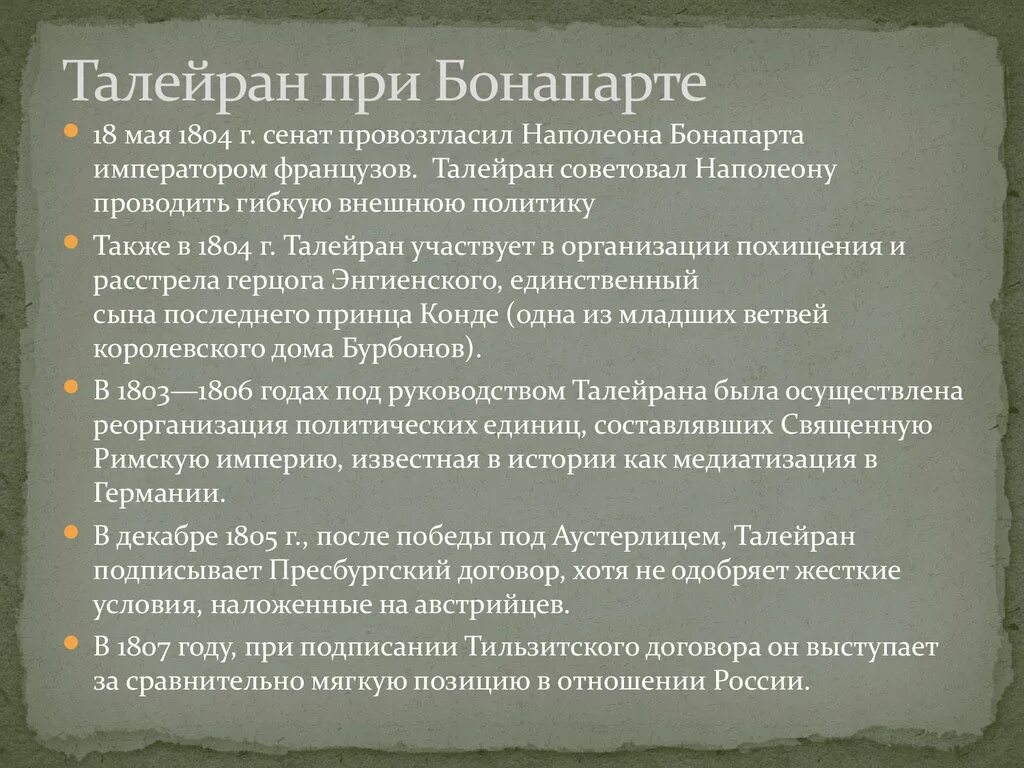 Талейран при Бонапарте

18 мая 1804 г. сенат провозгласил Наполеона Бонапарта императором французов. Талейран советовал Наполеону проводить гибкую внешнюю политику

Также в 1804 г. Талейран участвует в организации похищения и расстрела герцога Энгиенского, единственный сына последнего принца Конде (одна из младших ветвей королевского дома Бурбонов).

В 1803—1806 годах под руководством Талейрана была осуществлена реорганизация политических единиц, составлявших Священную Римскую империю, известная в истории как медиатизация в Германии.

В декабре 1805 г., после победы под Аустерлицем, Талейран подписывает Пресбургский договор, хотя не одобряет жесткие условия, наложенные на австрийцев.

В 1807 году, при подписании Тильзитского договора он выступает за сравнительно мягкую позицию в отношении России.